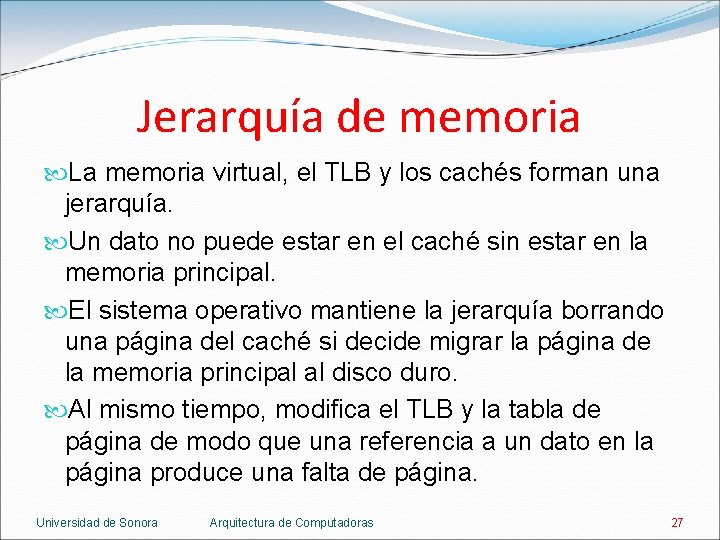 Jerarquía de memoria

La memoria virtual, el TLB y los cachés forman una jerarquía.

Un dato no puede estar en el caché sin estar en la memoria principal.

El sistema operativo mantiene la jerarquía borrando una página del caché si decide migrar la página de la memoria principal al disco duro.

Al mismo tiempo, modifica el TLB y la tabla de página de modo que una referencia a un dato en la página produce una falta de página.

Universidad de Sonora Arquitectura de Computadoras 27